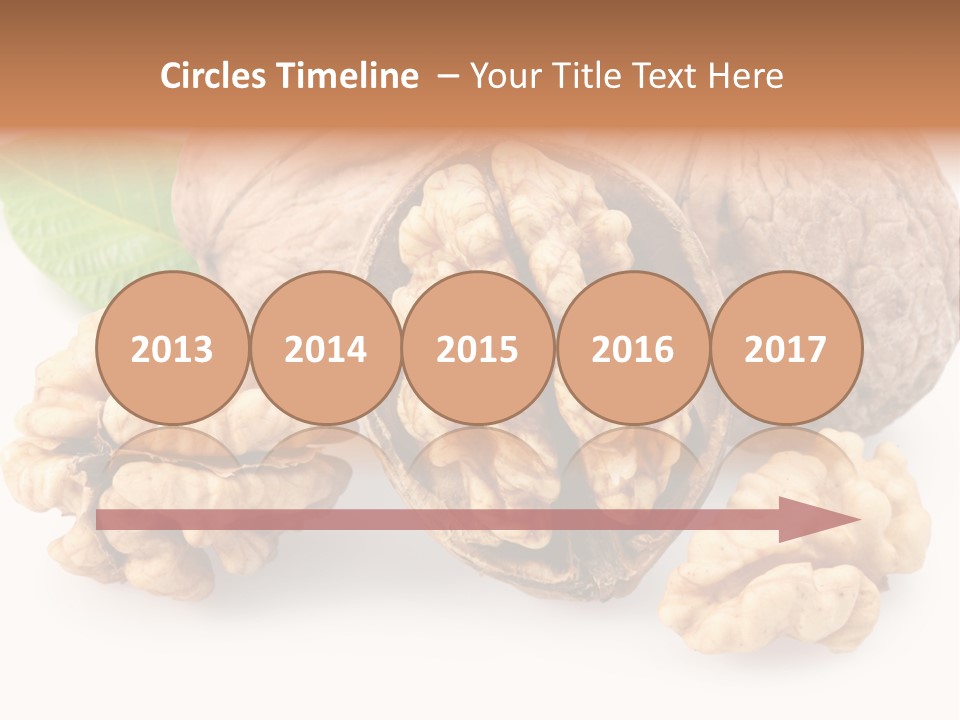 Circles Timeline – Your Title Text Here

2013 2014 2015 2016 2017